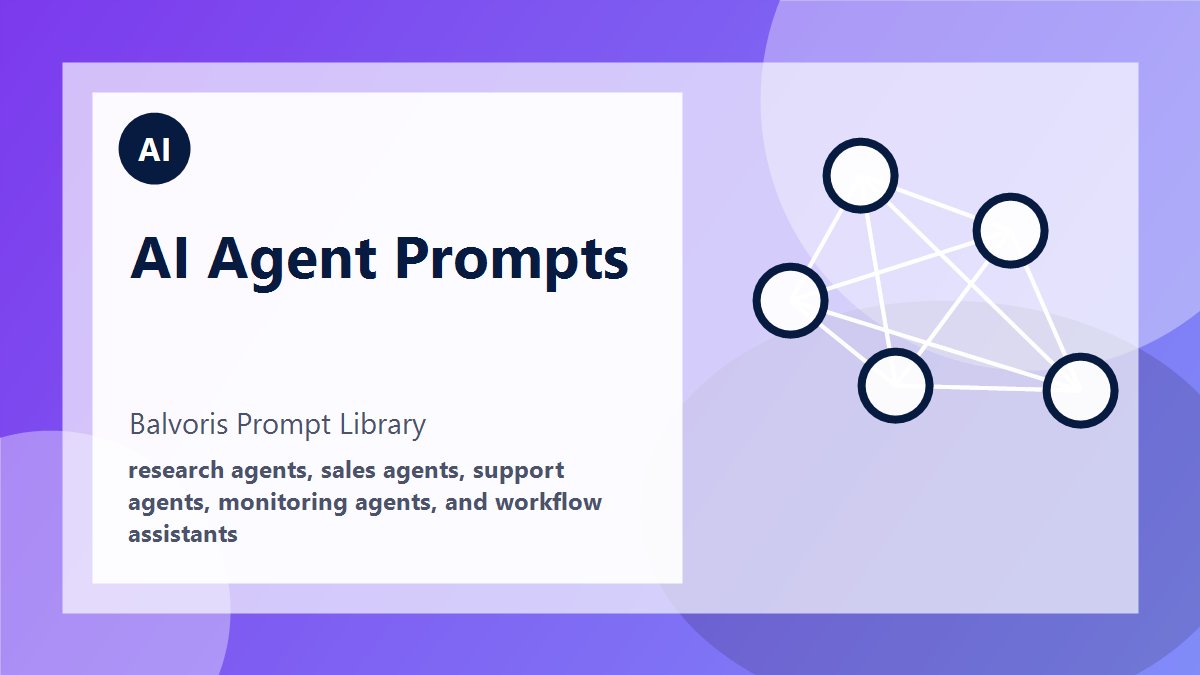 AI

AI Agent Prompts

Balvoris Prompt Library

research agents, sales agents, support agents, monitoring agents, and workflow assistants